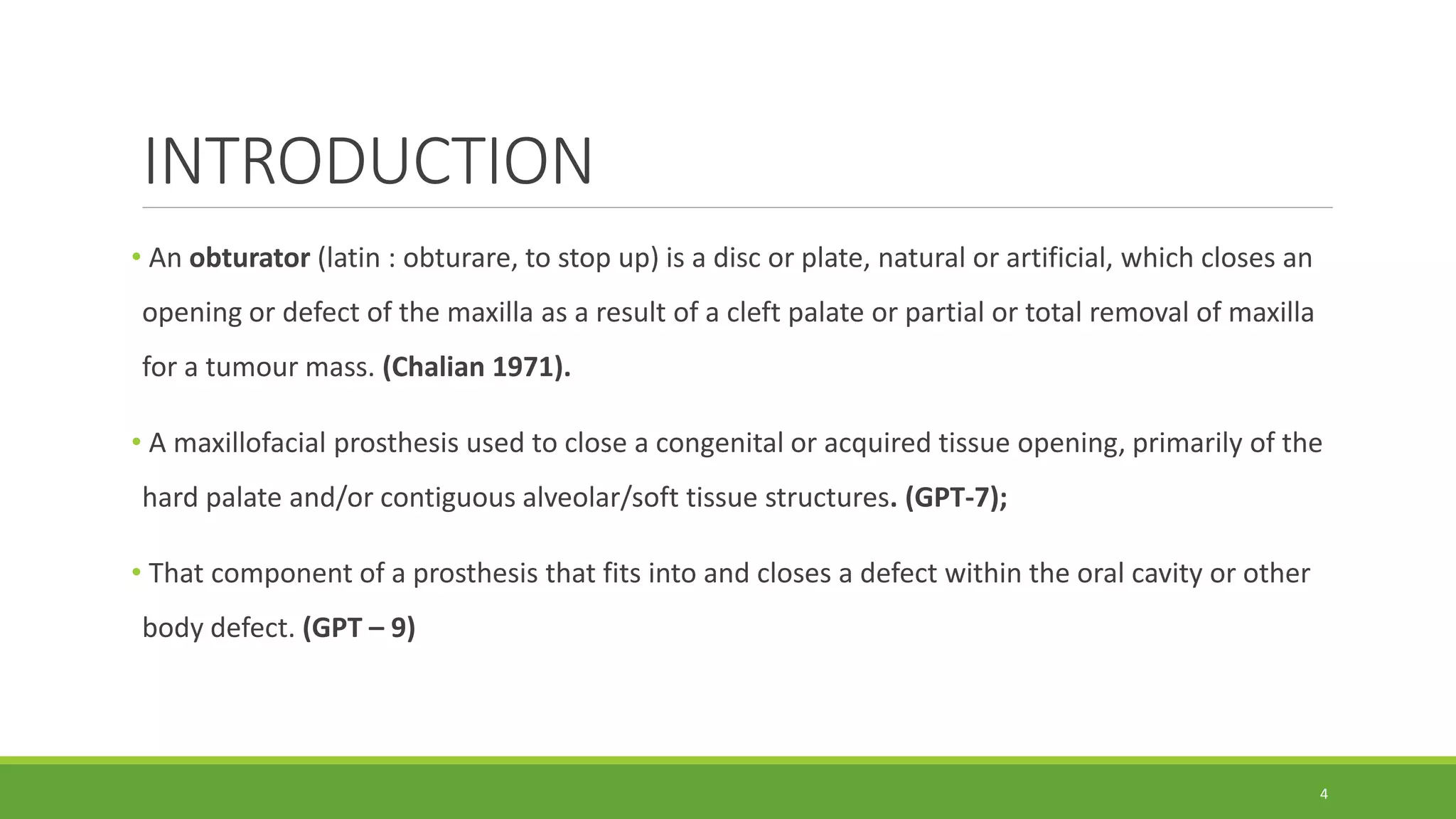 INTRODUCTION

• An obturator (latin : obturare, to stop up) is a disc or plate, natural or artificial, which closes an opening or defect of the maxilla as a result of a cleft palate or partial or total removal of maxilla for a tumour mass. (Chalian 1971).

• A maxillofacial prosthesis used to close a congenital or acquired tissue opening, primarily of the hard palate and/or contiguous alveolar/soft tissue structures. (GPT-7);

• That component of a prosthesis that fits into and closes a defect within the oral cavity or other body defect. (GPT – 9)

4